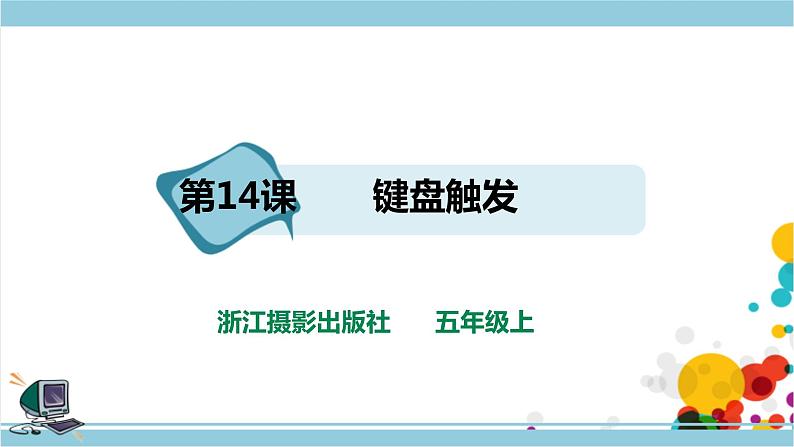 第14课　　键盘触发

浙江摄影出版社　　五年级上